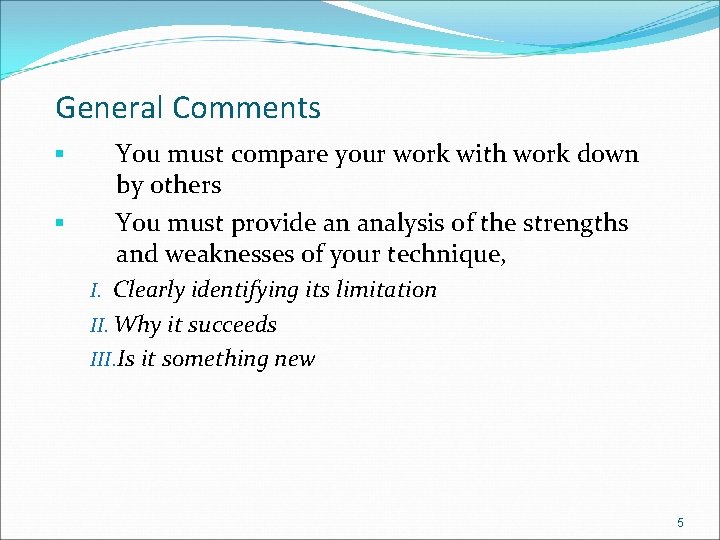 General Comments

▪ You must compare your work with work down by others

▪ You must provide an analysis of the strengths and weaknesses of your technique,

I. Clearly identifying its limitation

II. Why it succeeds

III. Is it something new

5